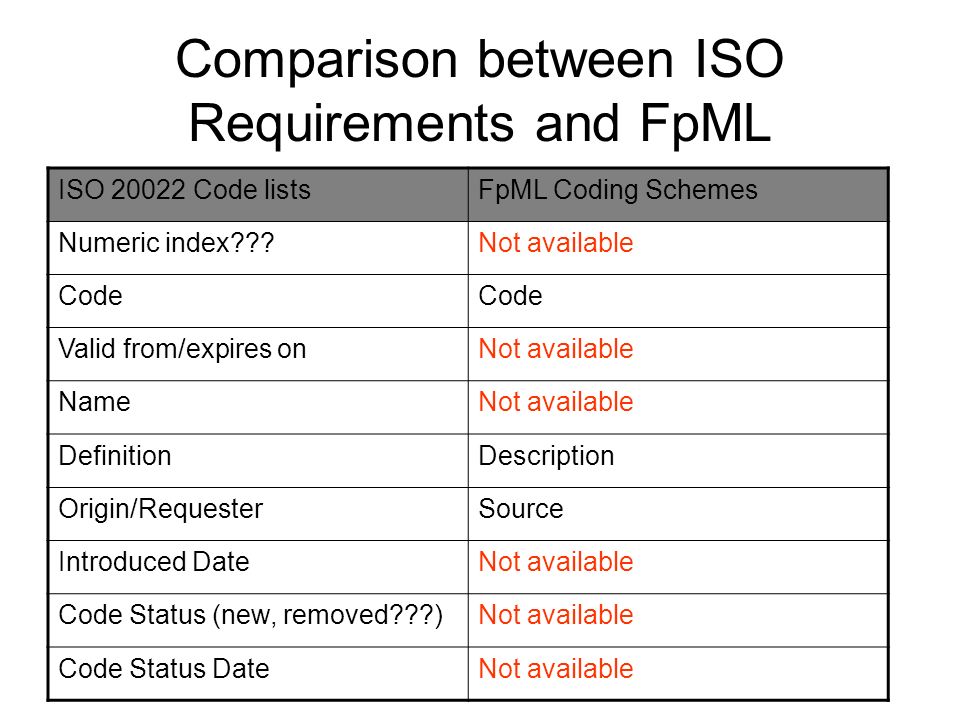 Comparison between ISO Requirements and FpML

| ISO 20022 Code lists | FpML Coding Schemes |
|---|---|
| Numeric index??? | Not available |
| Code | Code |
| Valid from/expires on | Not available |
| Name | Not available |
| Definition | Description |
| Origin/Requester | Source |
| Introduced Date | Not available |
| Code Status (new, removed???) | Not available |
| Code Status Date | Not available |